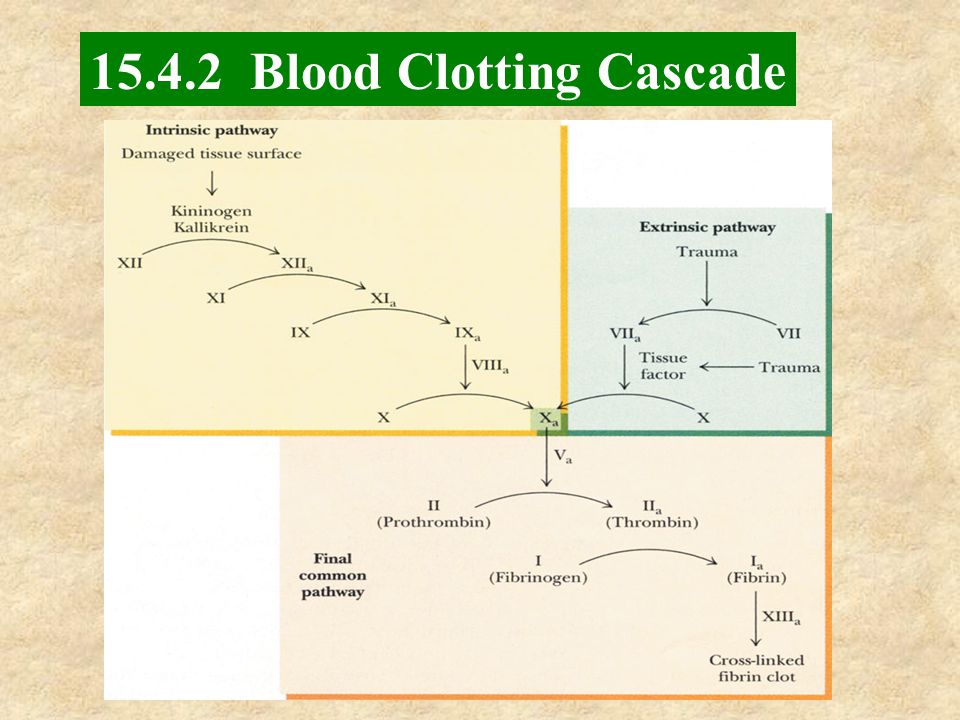 15.4.2 Blood Clotting Cascade

Intrinsic pathway
Damaged tissue surface

Kininogen
Kallikrein

XII $XII_a$

XI $XI_a$

IX $IX_a$

$VIII_a$

X $X_a$

Extrinsic pathway
Trauma

$VII_a$ VII

Tissue factor Trauma

X

$V_a$

II (Prothrombin) $II_a$ (Thrombin)

Final common pathway

I (Fibrinogen) $I_a$ (Fibrin)

$XIII_a$

Cross-linked fibrin clot